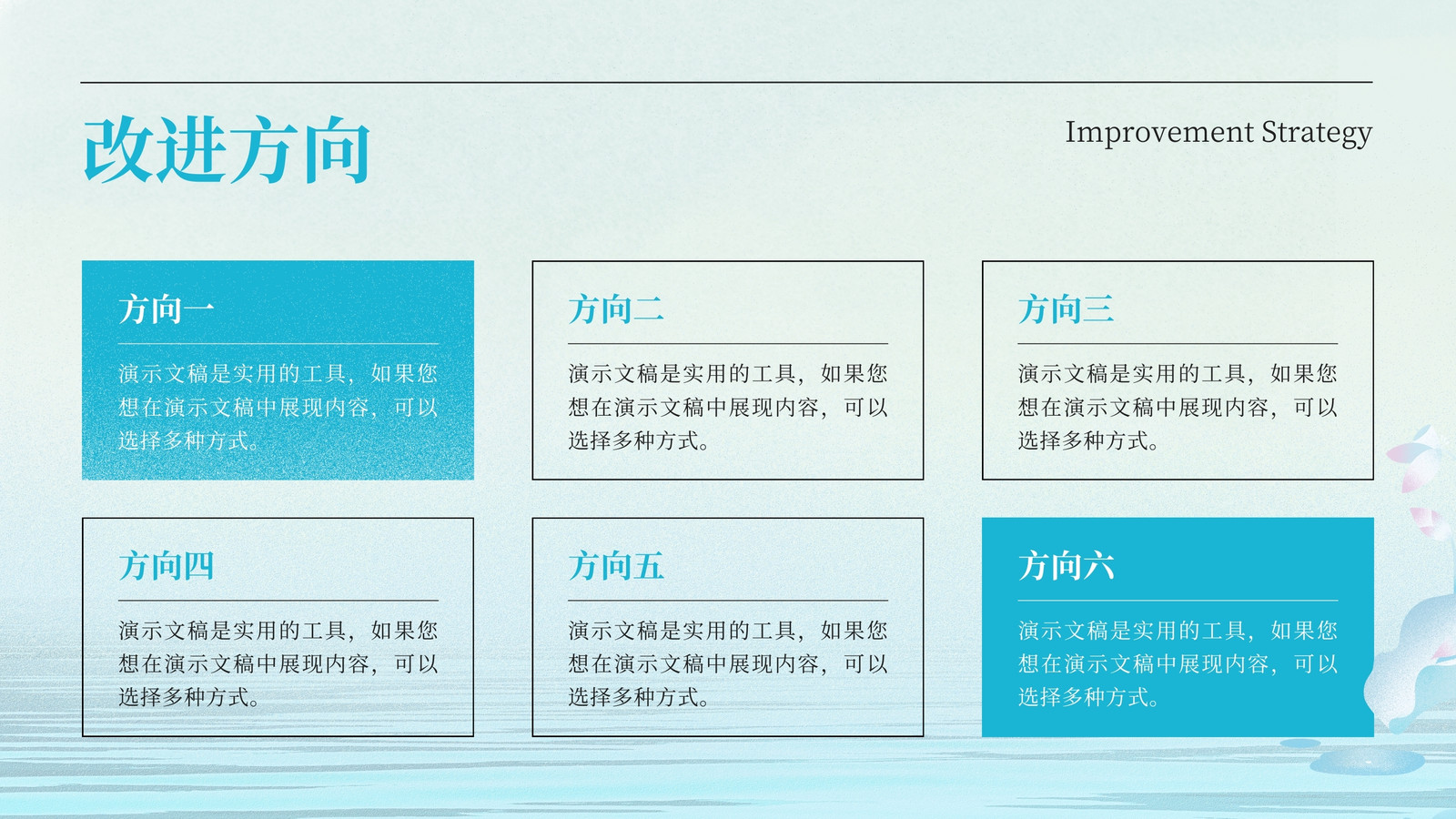 改进方向

Improvement Strategy

方向一

演示文稿是实用的工具，如果您想在演示文稿中展现内容，可以选择多种方式。

方向二

演示文稿是实用的工具，如果您想在演示文稿中展现内容，可以选择多种方式。

方向三

演示文稿是实用的工具，如果您想在演示文稿中展现内容，可以选择多种方式。

方向四

演示文稿是实用的工具，如果您想在演示文稿中展现内容，可以选择多种方式。

方向五

演示文稿是实用的工具，如果您想在演示文稿中展现内容，可以选择多种方式。

方向六

演示文稿是实用的工具，如果您想在演示文稿中展现内容，可以选择多种方式。